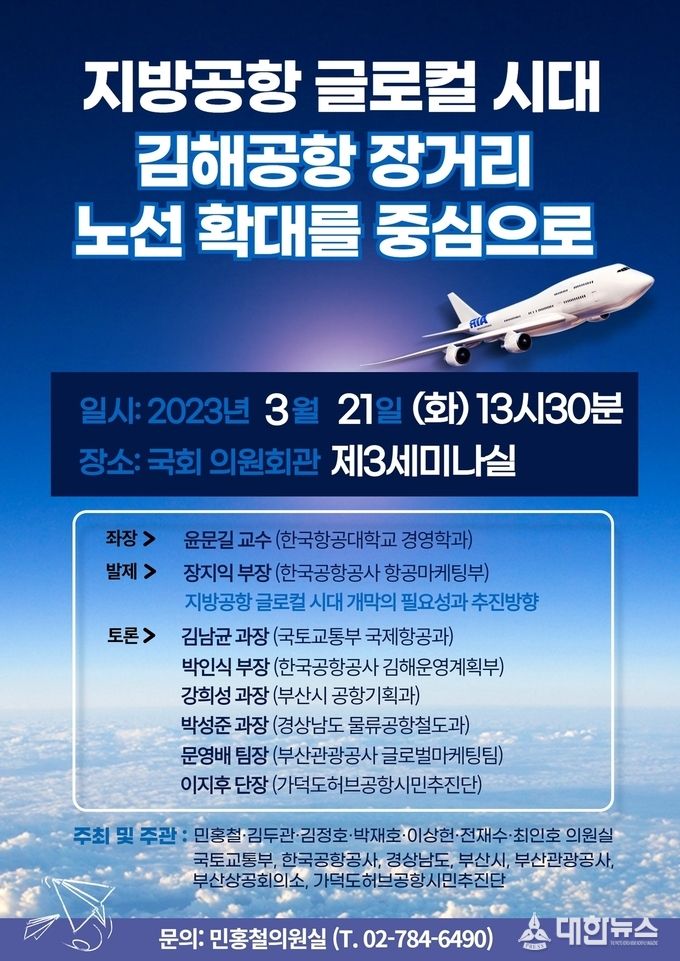 지방공항 글로컬 시대
김해공항 장거리
노선 확대를 중심으로

일시: 2023년 3월 21일 (화) 13시30분
장소: 국회 의원회관 제3세미나실

좌장 > 윤문길 교수 (한국항공대학교 경영학과)
발제 > 장지익 부장 (한국공항공사 항공마케팅부)
지방공항 글로컬 시대 개막의 필요성과 추진방향
토론 > 김남균 과장 (국토교통부 국제항공과)
박인식 부장 (한국공항공사 김해운영계획부)
강희성 과장 (부산시 공항기획과)
박성준 과장 (경상남도 물류공항철도과)
문영배 팀장 (부산관광공사 글로벌마케팅팀)
이지후 단장 (가덕도허브공항시민추진단)

주최 및 주관 : 민홍철·김두관·김정호·박재호·이상헌·전재수·최인호 의원실
국토교통부, 한국공항공사, 경상남도, 부산시, 부산관광공사, 부산상공회의소, 가덕도허브공항시민추진단

문의: 민홍철의원실 (T. 02-784-6490)
대한뉴스